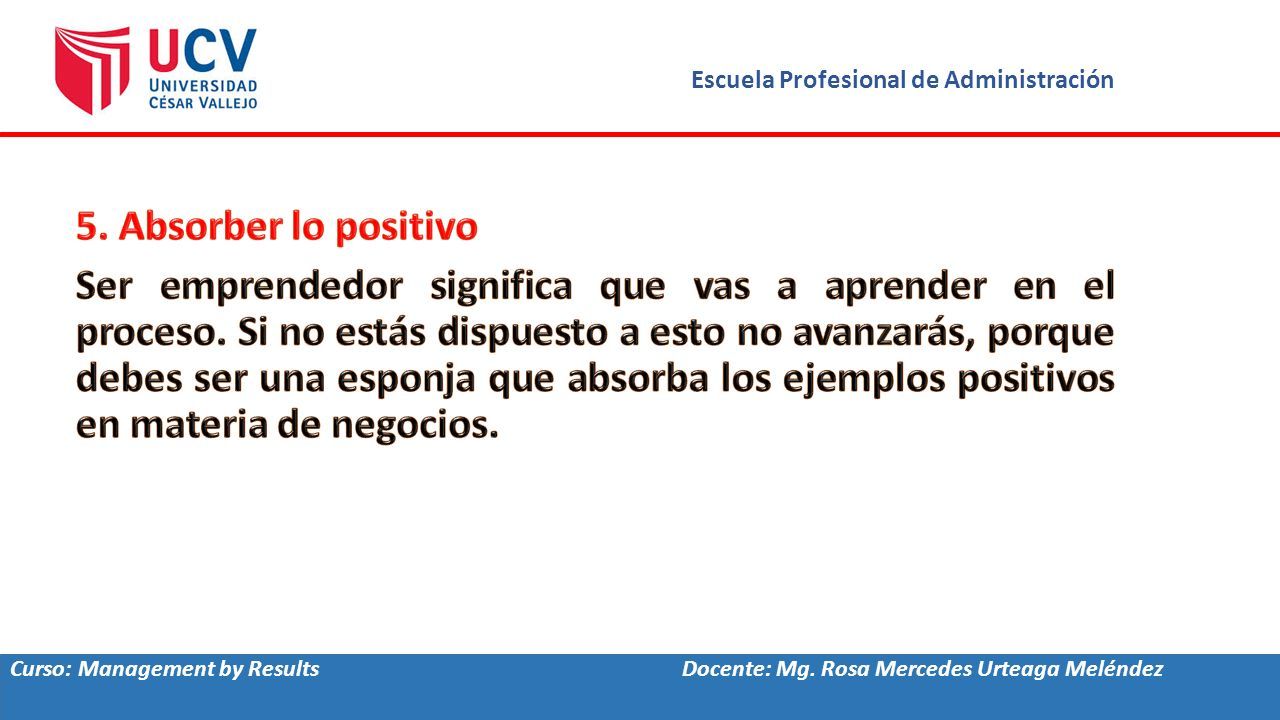 UCV
UNIVERSIDAD
CÉSAR VALLEJO

Escuela Profesional de Administración

5. Absorber lo positivo

Ser emprendedor significa que vas a aprender en el proceso. Si no estás dispuesto a esto no avanzarás, porque debes ser una esponja que absorba los ejemplos positivos en materia de negocios.

Curso: Management by Results
Docente: Mg. Rosa Mercedes Urteaga Meléndez